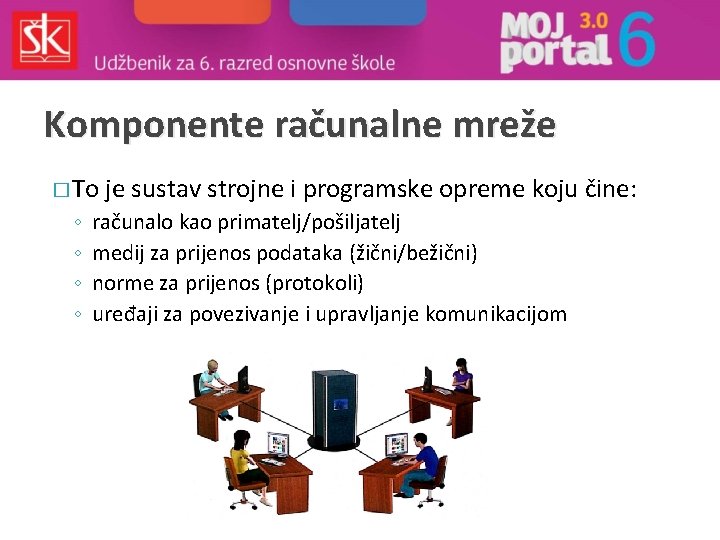 ŠK

Udžbenik za 6. razred osnovne škole

MOJ portal 3.0 6

Komponente računalne mreže

□ To je sustav strojne i programske opreme koju čine:
◦ računalo kao primatelj/pošiljatelj
◦ medij za prijenos podataka (žični/bežični)
◦ norme za prijenos (protokoli)
◦ uređaji za povezivanje i upravljanje komunikacijom